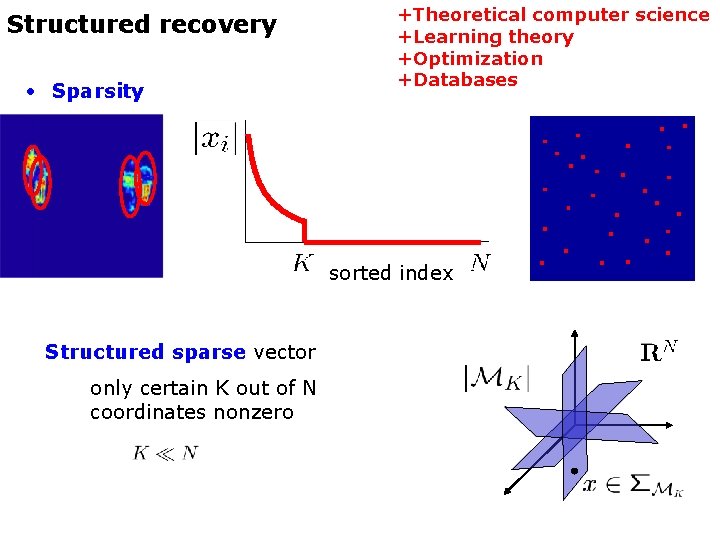 Structured recovery

+Theoretical computer science
+Learning theory
+Optimization
+Databases

• Sparsity

$|x_i|$

$K$ sorted index $N$

Structured sparse vector

only certain K out of N coordinates nonzero

$K \ll N$

$|\mathcal{M}_K|$

$\mathbf{R}^N$

$x \in \Sigma_{\mathcal{M}_K}$